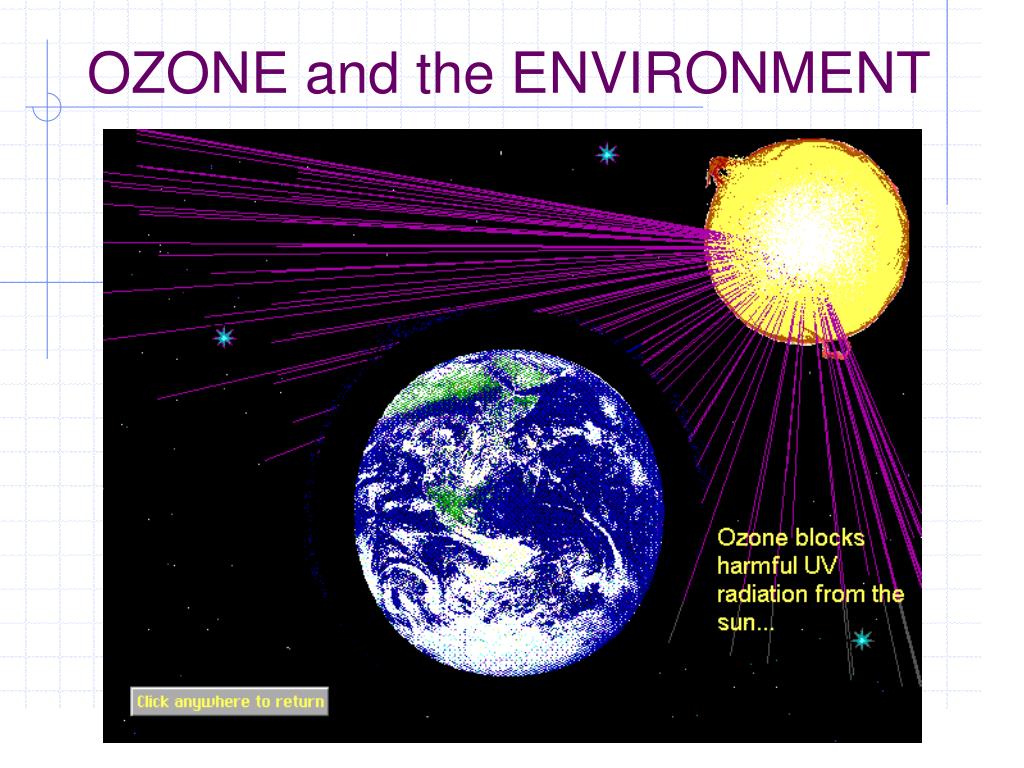 OZONE and the ENVIRONMENT

Ozone blocks harmful UV radiation from the sun...

Click anywhere to return